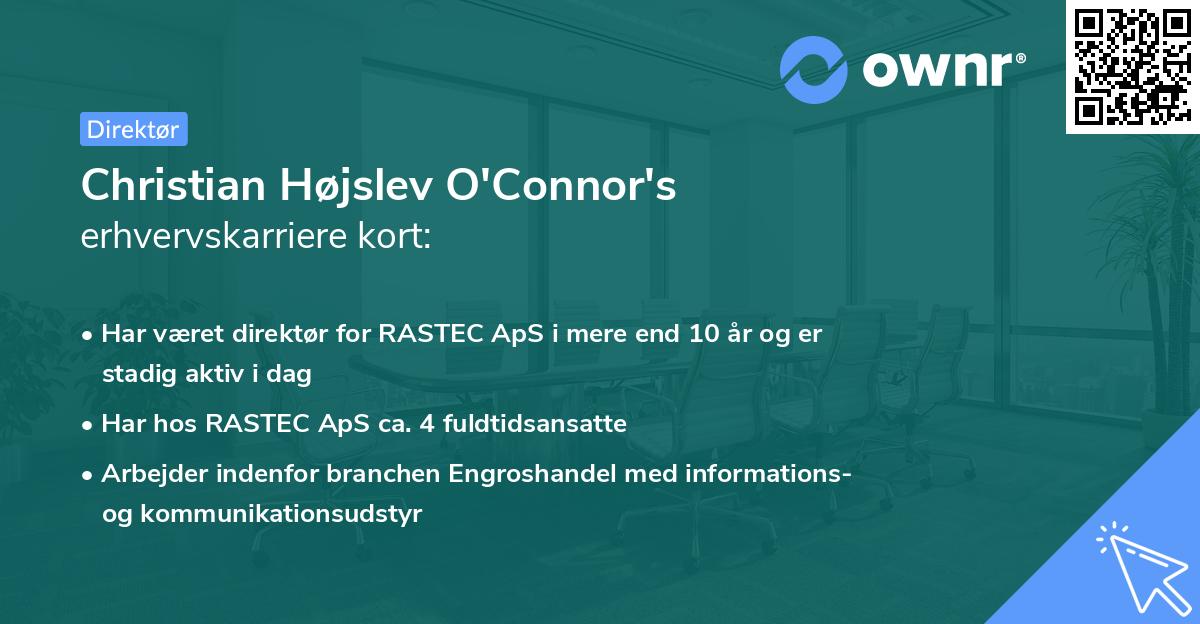 ownr®

Direktør

Christian Højslev O'Connor's
erhvervskarriere kort:

• Har været direktør for RASTEC ApS i mere end 10 år og er stadig aktiv i dag

• Har hos RASTEC ApS ca. 4 fuldtidsansatte

• Arbejder indenfor branchen Engroshandel med informations- og kommunikationsudstyr